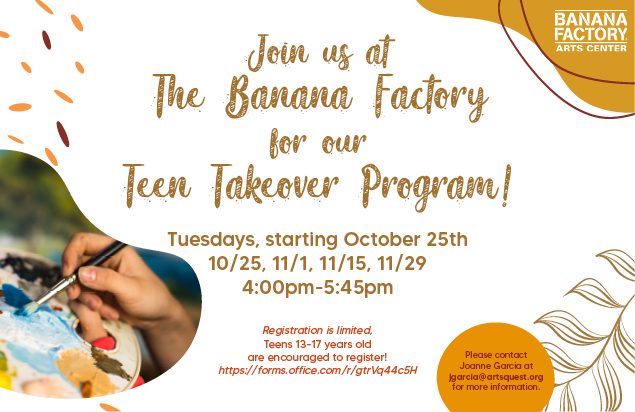 BANANA FACTORY
ARTS CENTER

Join us at
The Banana Factory
for our
Teen Takeover Program!

Tuesdays, starting October 25th
10/25, 11/1, 11/15, 11/29
4:00pm-5:45pm

Registration is limited,
Teens 13-17 years old
are encouraged to register!
https://forms.office.com/r/gtrVq44c5H

Please contact
Joanne Garcia at
jgarcia@artsquest.org
for more information.